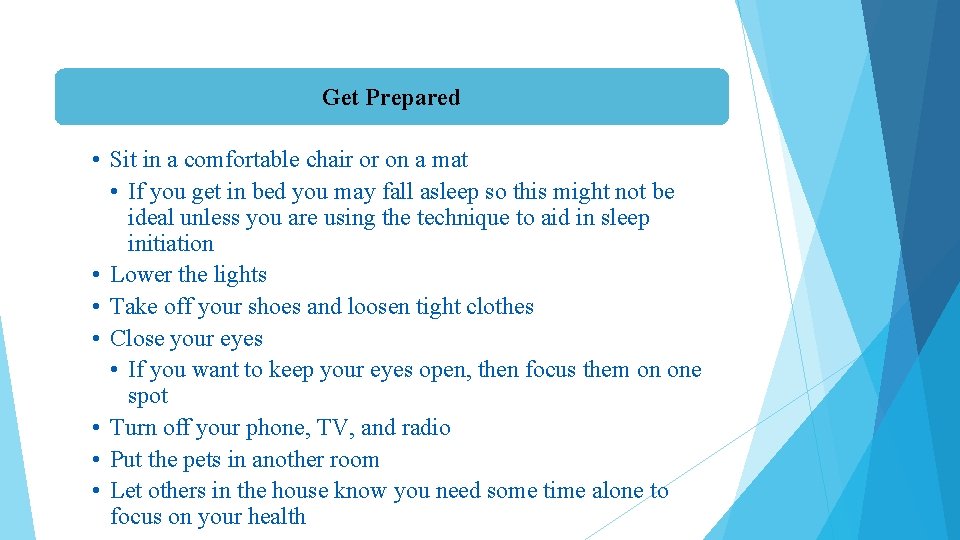 Get Prepared

• Sit in a comfortable chair or on a mat
  • If you get in bed you may fall asleep so this might not be ideal unless you are using the technique to aid in sleep initiation
• Lower the lights
• Take off your shoes and loosen tight clothes
• Close your eyes
  • If you want to keep your eyes open, then focus them on one spot
• Turn off your phone, TV, and radio
• Put the pets in another room
• Let others in the house know you need some time alone to focus on your health